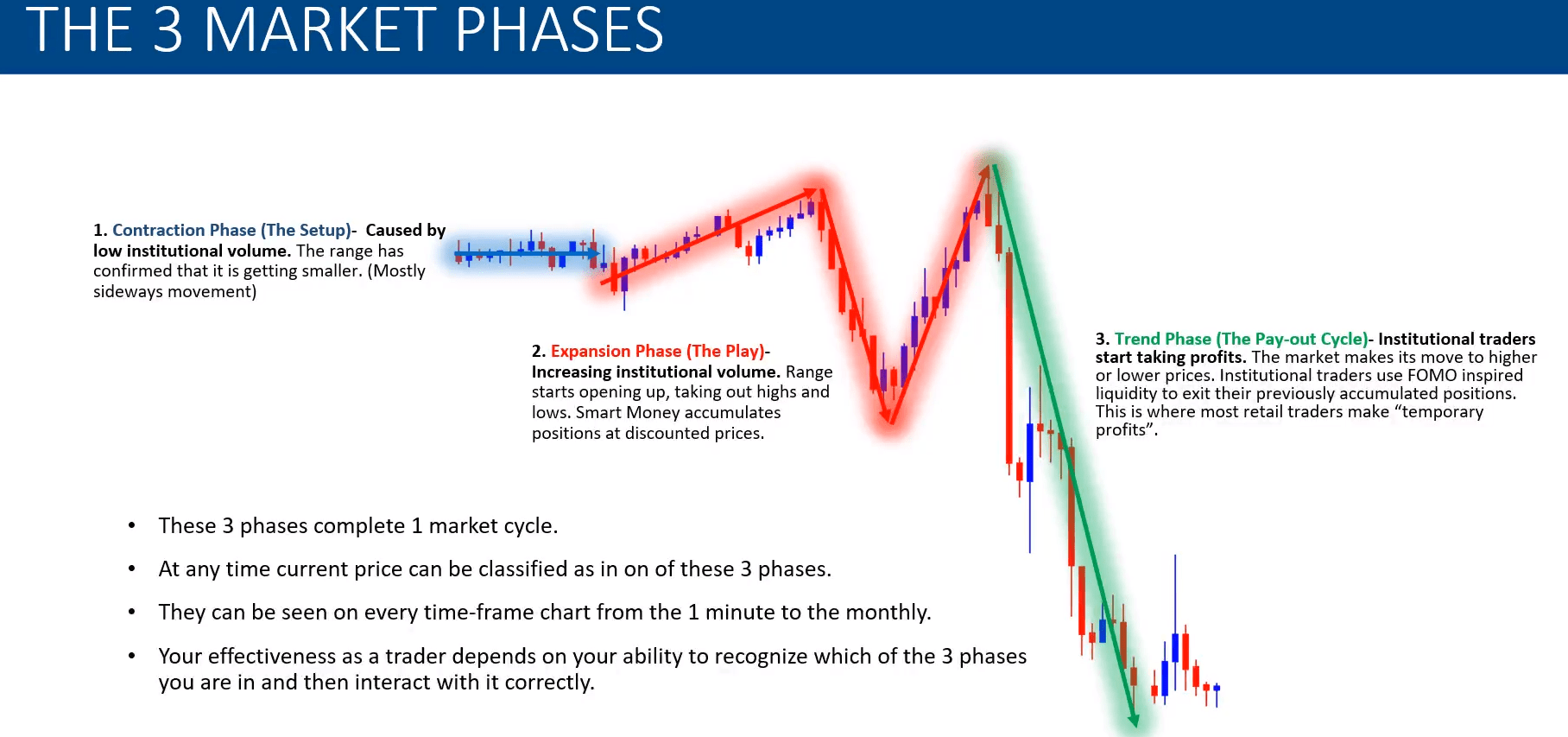 THE 3 MARKET PHASES

1. Contraction Phase (The Setup)- Caused by low institutional volume. The range has confirmed that it is getting smaller. (Mostly sideways movement)

2. Expansion Phase (The Play)- Increasing institutional volume. Range starts opening up, taking out highs and lows. Smart Money accumulates positions at discounted prices.

3. Trend Phase (The Pay-out Cycle)- Institutional traders start taking profits. The market makes its move to higher or lower prices. Institutional traders use FOMO inspired liquidity to exit their previously accumulated positions. This is where most retail traders make “temporary profits”.

• These 3 phases complete 1 market cycle.

• At any time current price can be classified as in on of these 3 phases.

• They can be seen on every time-frame chart from the 1 minute to the monthly.

• Your effectiveness as a trader depends on your ability to recognize which of the 3 phases you are in and then interact with it correctly.